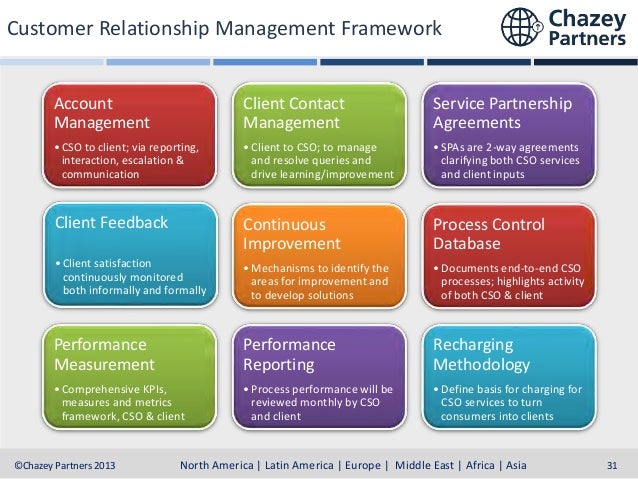 Customer Relationship Management Framework

Chazey Partners

Account Management
• CSO to client; via reporting, interaction, escalation & communication

Client Contact Management
• Client to CSO; to manage and resolve queries and drive learning/improvement

Service Partnership Agreements
• SPAs are 2-way agreements clarifying both CSO services and client inputs

Client Feedback
• Client satisfaction continuously monitored both informally and formally

Continuous Improvement
• Mechanisms to identify the areas for improvement and to develop solutions

Process Control Database
• Documents end-to-end CSO processes; highlights activity of both CSO & client

Performance Measurement
• Comprehensive KPIs, measures and metrics framework, CSO & client

Performance Reporting
• Process performance will be reviewed monthly by CSO and client

Recharging Methodology
• Define basis for charging for CSO services to turn consumers into clients

©Chazey Partners 2013 North America | Latin America | Europe | Middle East | Africa | Asia 31